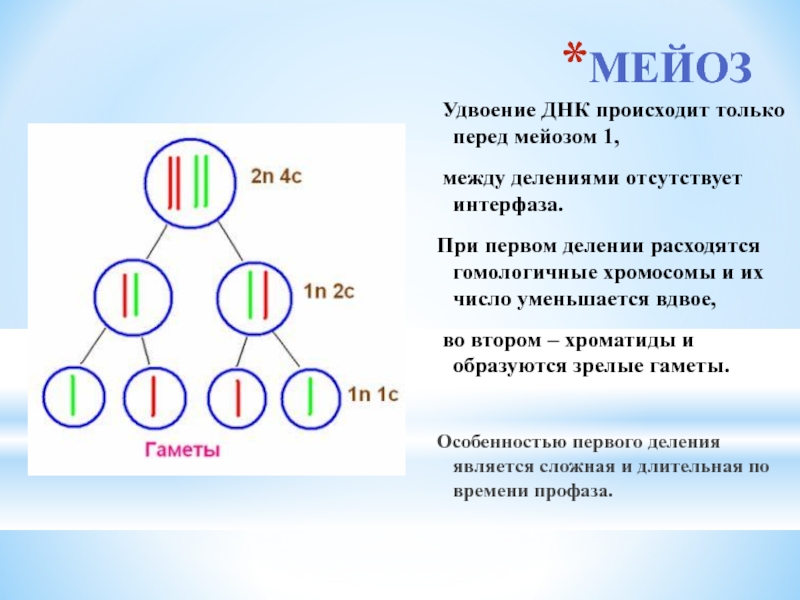 *МЕЙОЗ

2n 4c

1n 2c

1n 1c

Гаметы

Удвоение ДНК происходит только перед мейозом 1,

между делениями отсутствует интерфаза.

При первом делении расходятся гомологичные хромосомы и их число уменьшается вдвое,

во втором – хроматиды и образуются зрелые гаметы.

Особенностью первого деления является сложная и длительная по времени профаза.